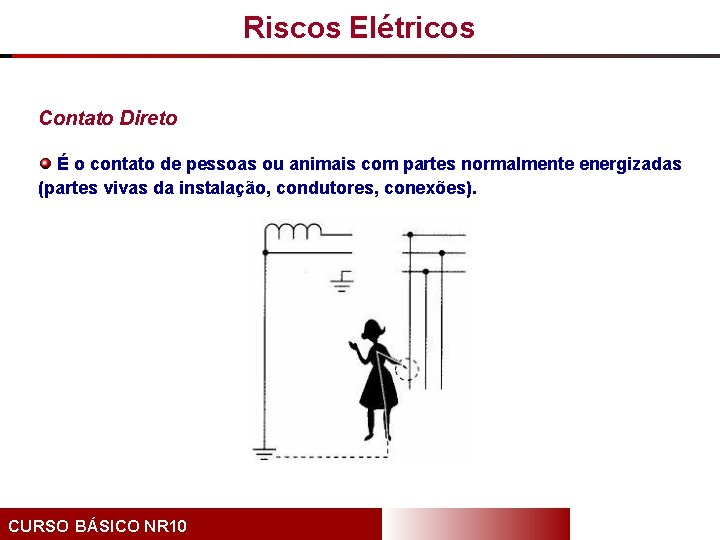 Riscos Elétricos

Contato Direto

É o contato de pessoas ou animais com partes normalmente energizadas (partes vivas da instalação, condutores, conexões).

CURSO BÁSICO NR10